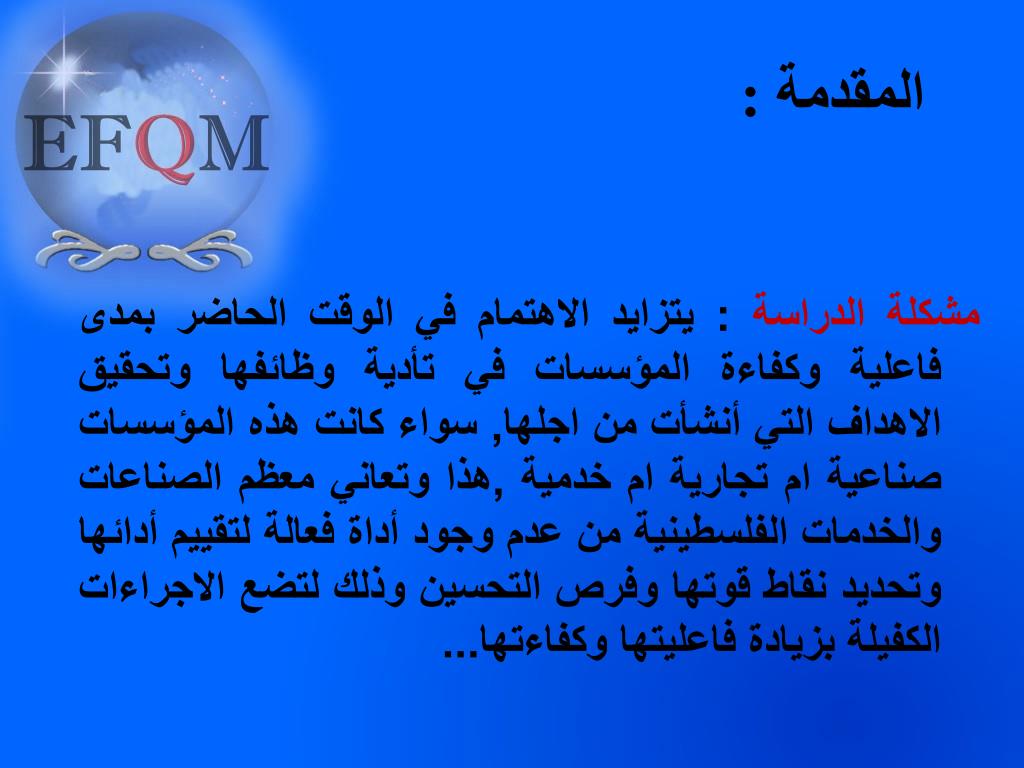 EFQM

المقدمة :

مشكلة الدراسة : يتزايد الاهتمام في الوقت الحاضر بمدى فاعلية وكفاءة المؤسسات في تأدية وظائفها وتحقيق الاهداف التي أنشأت من اجلها, سواء كانت هذه المؤسسات صناعية ام تجارية ام خدمية ,هذا وتعاني معظم الصناعات والخدمات الفلسطينية من عدم وجود أداة فعالة لتقييم أدائها وتحديد نقاط قوتها وفرص التحسين وذلك لتضع الاجراءات الكفيلة بزيادة فاعليتها وكفاءتها...